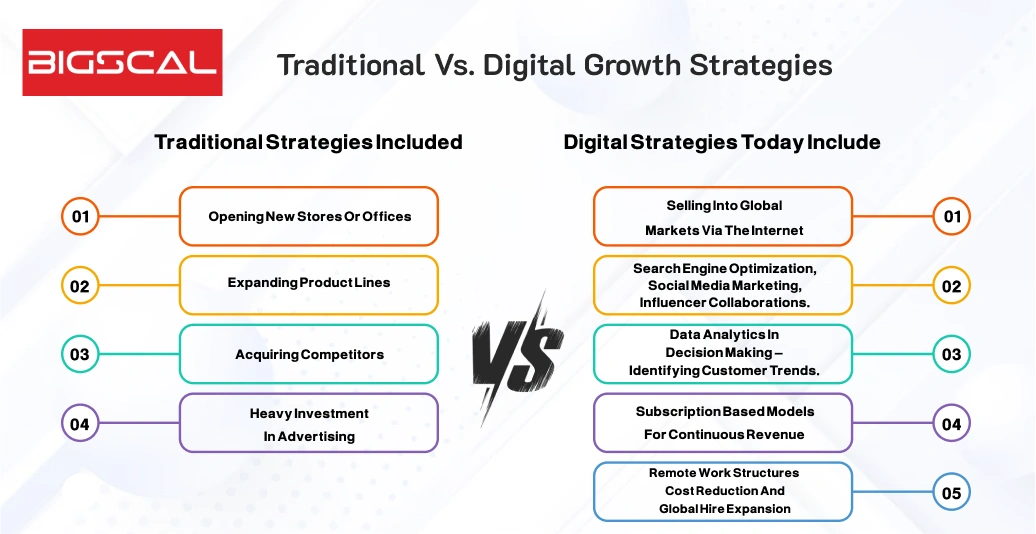 BIGSCAL

Traditional Vs. Digital Growth Strategies

Traditional Strategies Included

01 Opening New Stores Or Offices

02 Expanding Product Lines

03 Acquiring Competitors

04 Heavy Investment In Advertising

VS

Digital Strategies Today Include

Selling Into Global Markets Via The Internet 01

Search Engine Optimization, Social Media Marketing, Influencer Collaborations. 02

Data Analytics In Decision Making – Identifying Customer Trends. 03

Subscription Based Models For Continuous Revenue 04

Remote Work Structures Cost Reduction And Global Hire Expansion 05